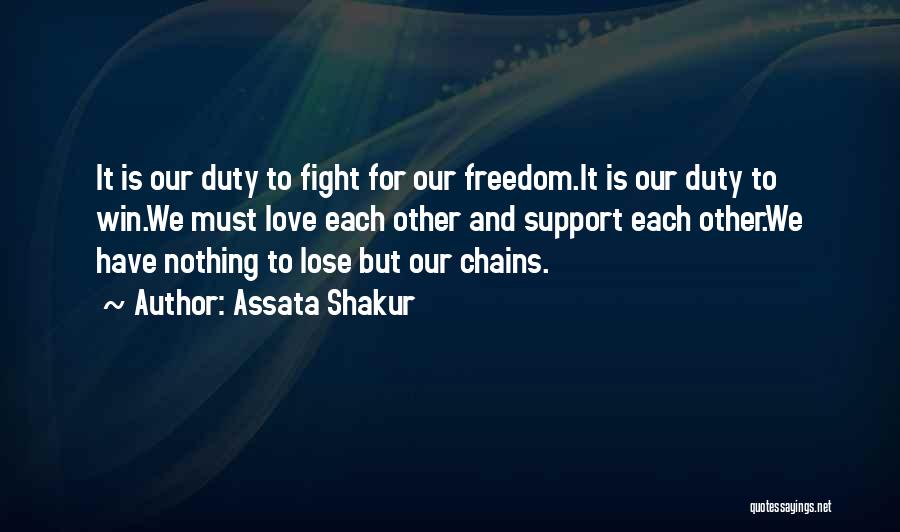 It is our duty to fight for our freedom.It is our duty to win.We must love each other and support each other.We have nothing to lose but our chains.

~ Author: Assata Shakur

quotessayings.net